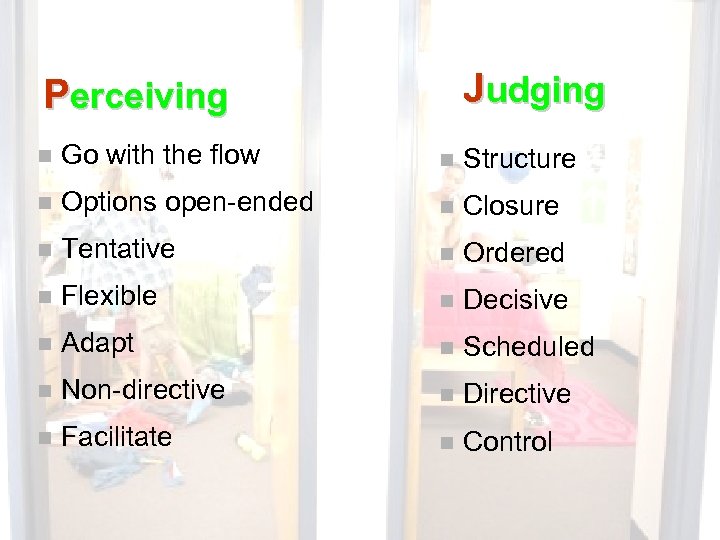 Perceiving

- Go with the flow
- Options open-ended
- Tentative
- Flexible
- Adapt
- Non-directive
- Facilitate

Judging

- Structure
- Closure
- Ordered
- Decisive
- Scheduled
- Directive
- Control